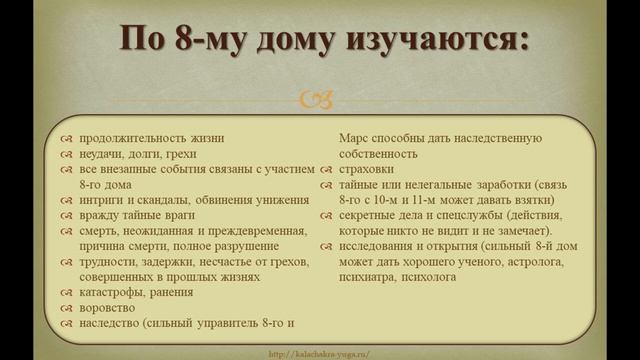 По 8-му дому изучаются:

продолжительность жизни
неудачи, долги, грехи
все внезапные события связаны с участием 8-го дома
интриги и скандалы, обвинения унижения
вражду тайные враги
смерть, неожиданная и преждевременная, причина смерти, полное разрушение
трудности, задержки, несчастье от грехов, совершенных в прошлых жизнях
катастрофы, ранения
воровство
наследство (сильный управитель 8-го и Марс способны дать наследственную собственность
страховки
тайные или нелегальные заработки (связь 8-го с 10-м и 11-м может давать взятки)
секретные дела и спецслужбы (действия, которые никто не видит и не замечает).
исследования и открытия (сильный 8-й дом может дать хорошего ученого, астролога, психиатра, психолога

http://kalachakra-yuga.ru/